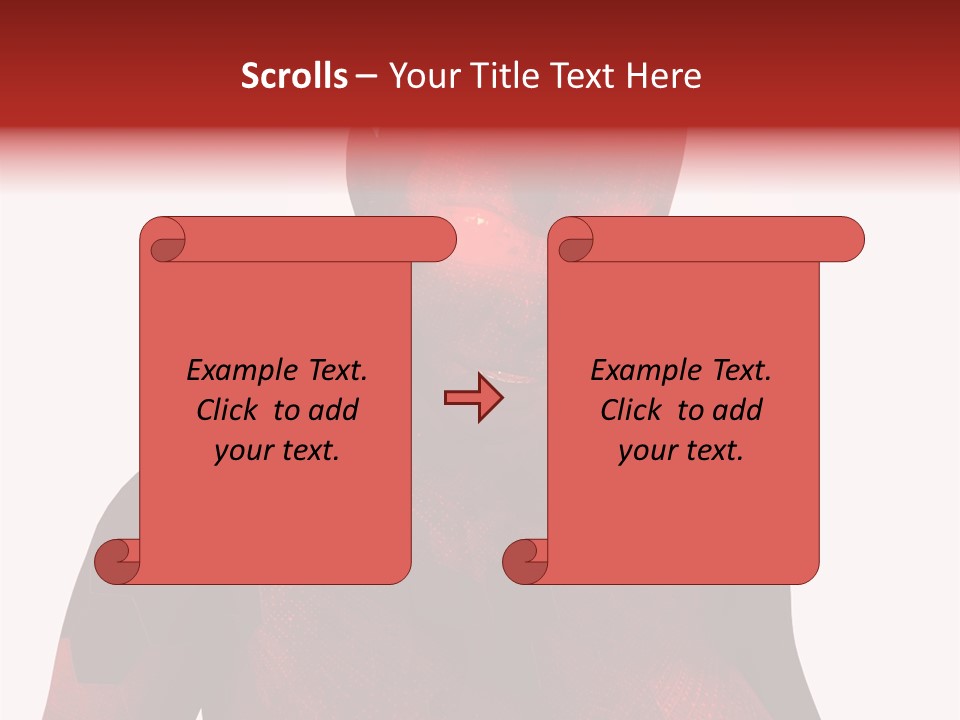 Scrolls – Your Title Text Here

Example Text. Click to add your text.

Example Text. Click to add your text.